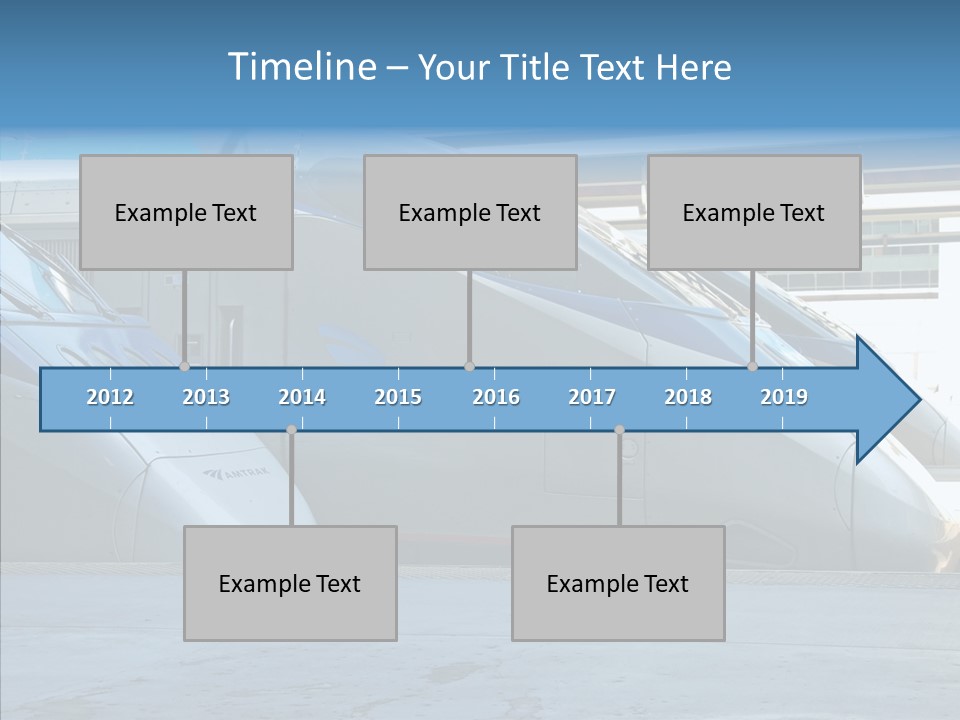 Timeline – Your Title Text Here

Example Text

Example Text

Example Text

2012 2013 2014 2015 2016 2017 2018 2019

AMTRAK

Example Text

Example Text